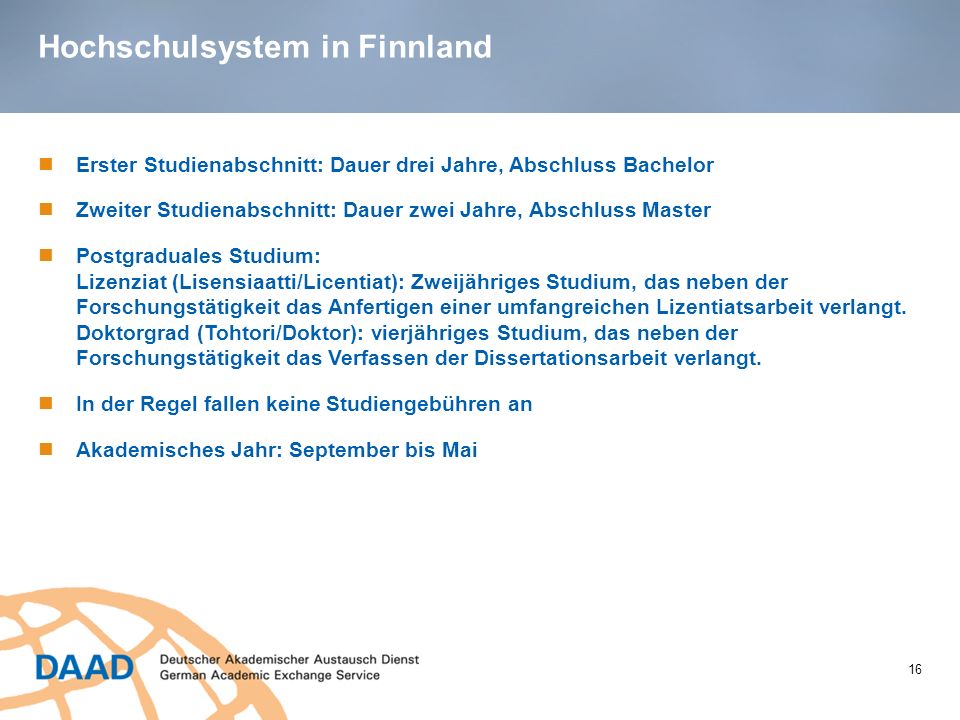 Hochschulsystem in Finnland

Erster Studienabschnitt: Dauer drei Jahre, Abschluss Bachelor

Zweiter Studienabschnitt: Dauer zwei Jahre, Abschluss Master

Postgraduales Studium:
Lizenziat (Lisensiaatti/Licentiat): Zweijähriges Studium, das neben der Forschungstätigkeit das Anfertigen einer umfangreichen Lizentiatsarbeit verlangt.
Doktorgrad (Tohtori/Doktor): vierjähriges Studium, das neben der Forschungstätigkeit das Verfassen der Dissertationsarbeit verlangt.

In der Regel fallen keine Studiengebühren an

Akademisches Jahr: September bis Mai

DAAD Deutscher Akademischer Austausch Dienst
German Academic Exchange Service

16